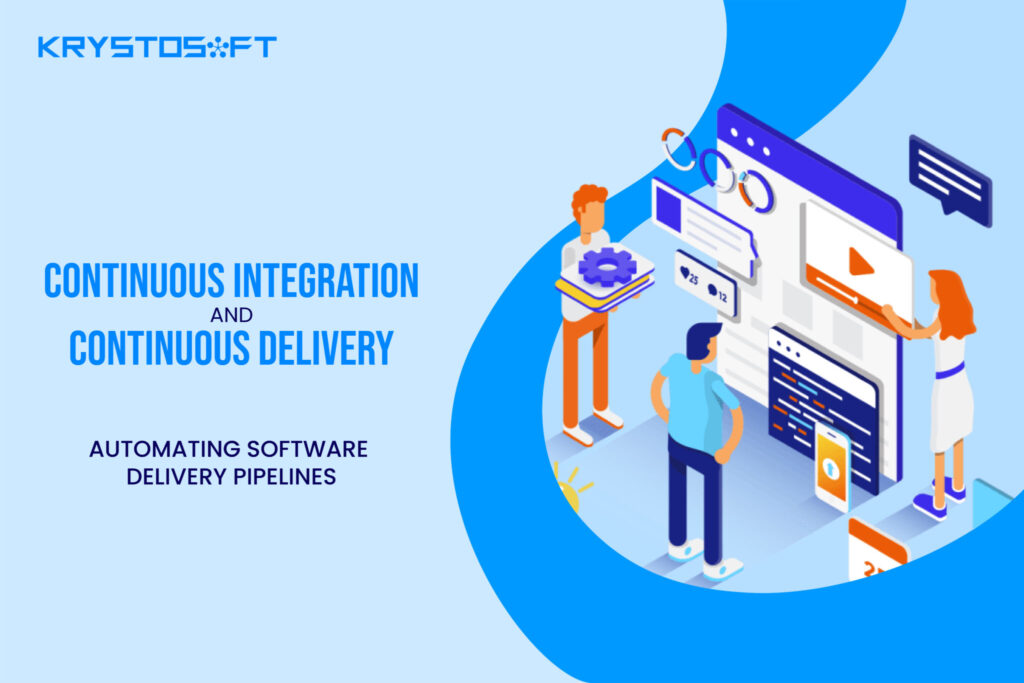 KRYSTOSOFT

CONTINUOUS INTEGRATION
AND
CONTINUOUS DELIVERY

AUTOMATING SOFTWARE DELIVERY PIPELINES

25 12